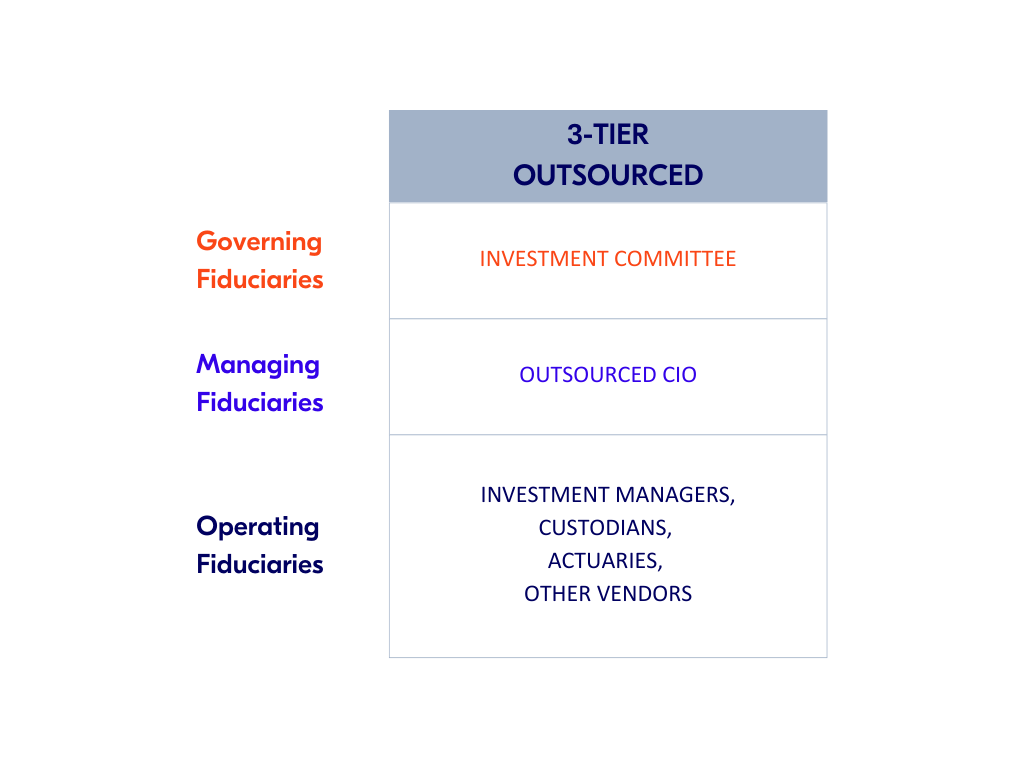 |  | 3-TIER OUTSOURCED |
|---|---|
| Governing Fiduciaries | INVESTMENT COMMITTEE |
| Managing Fiduciaries | OUTSOURCED CIO |
| Operating Fiduciaries | INVESTMENT MANAGERS, CUSTODIANS, ACTUARIES, OTHER VENDORS |